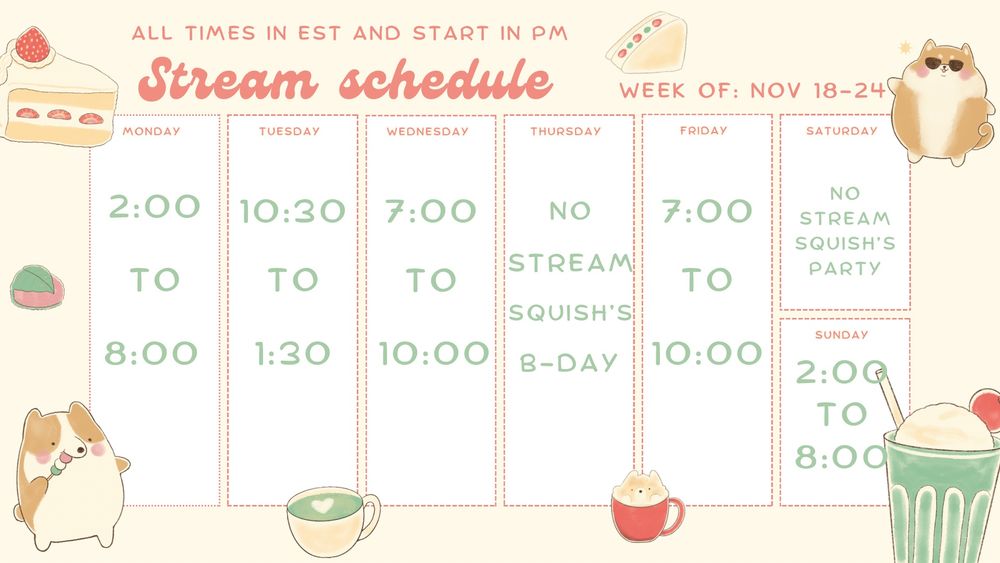 ALL TIMES IN EST AND START IN PM

Stream schedule

WEEK OF: NOV 18-24

MONDAY

2:00

TO

8:00

TUESDAY

10:30

TO

1:30

WEDNESDAY

7:00

TO

10:00

THURSDAY

NO STREAM SQUISH'S B-DAY

FRIDAY

7:00

TO

10:00

SATURDAY

NO STREAM SQUISH'S PARTY

SUNDAY

2:00

TO

8:00